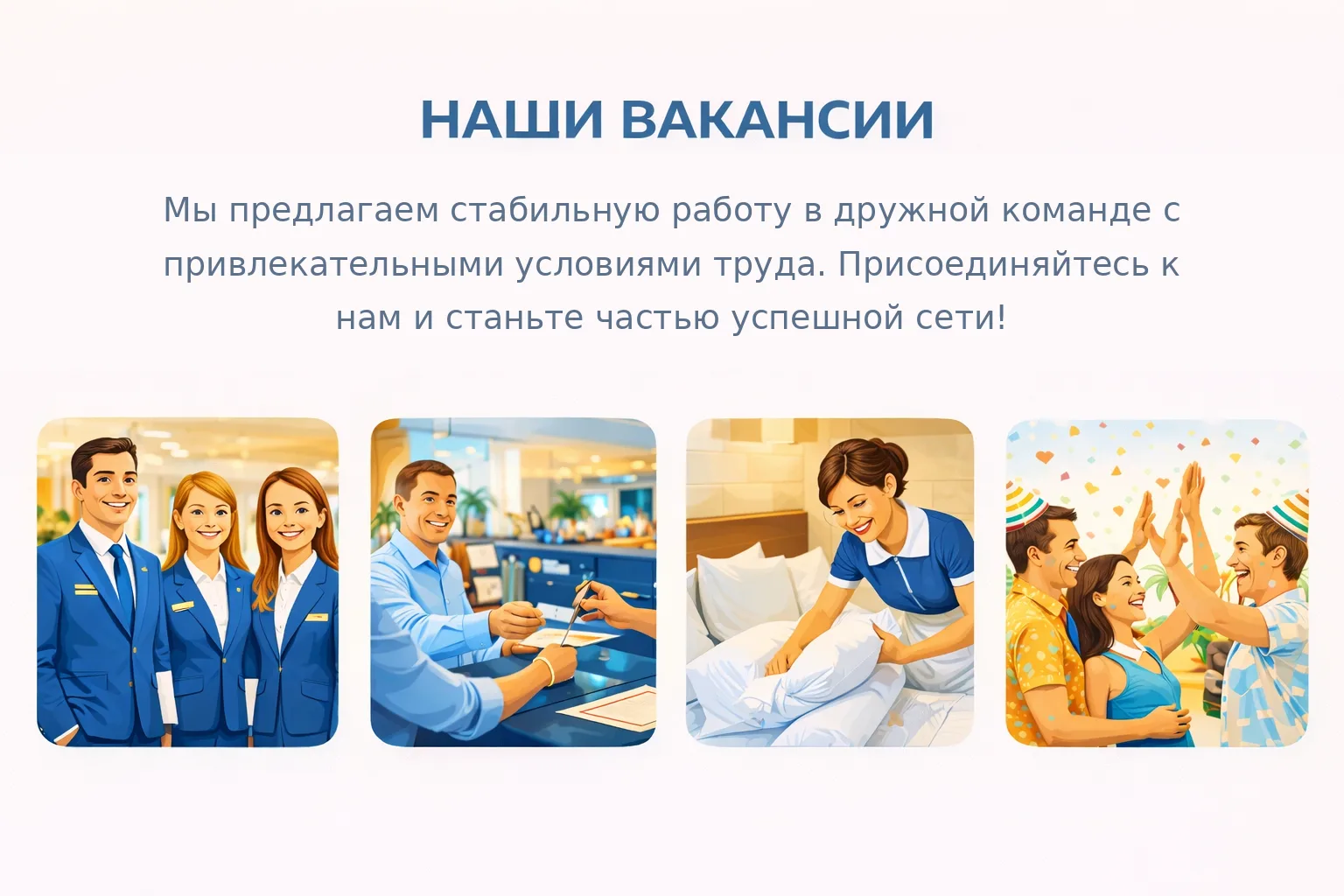 НАШИ ВАКАНСИИ

Мы предлагаем стабильную работу в дружной команде с привлекательными условиями труда. Присоединяйтесь к нам и станьте частью успешной сети!